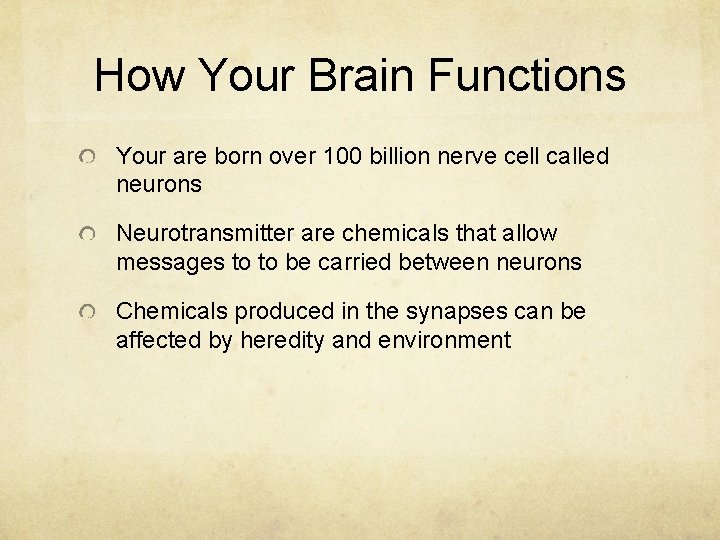 How Your Brain Functions

• Your are born over 100 billion nerve cell called neurons

• Neurotransmitter are chemicals that allow messages to to be carried between neurons

• Chemicals produced in the synapses can be affected by heredity and environment